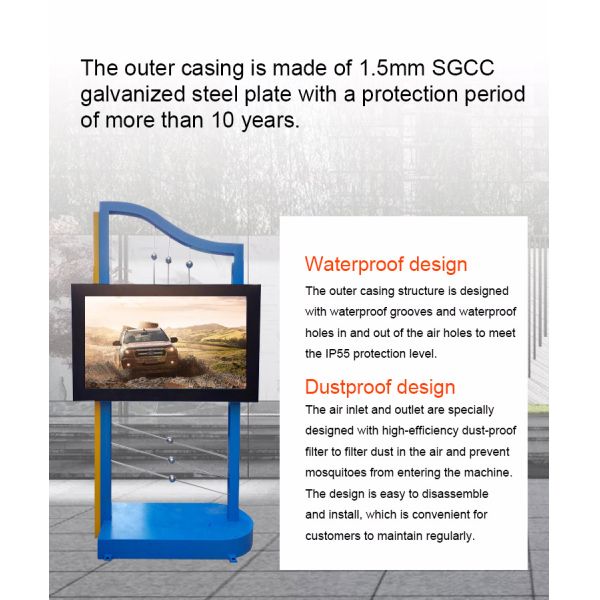 The outer casing is made of 1.5mm SGCC galvanized steel plate with a protection period of more than 10 years.

Waterproof design

The outer casing structure is designed with waterproof grooves and waterproof holes in and out of the air holes to meet the IP55 protection level.

Dustproof design

The air inlet and outlet are specially designed with high-efficiency dust-proof filter to filter dust in the air and prevent mosquitoes from entering the machine. The design is easy to disassemble and install, which is convenient for customers to maintain regularly.